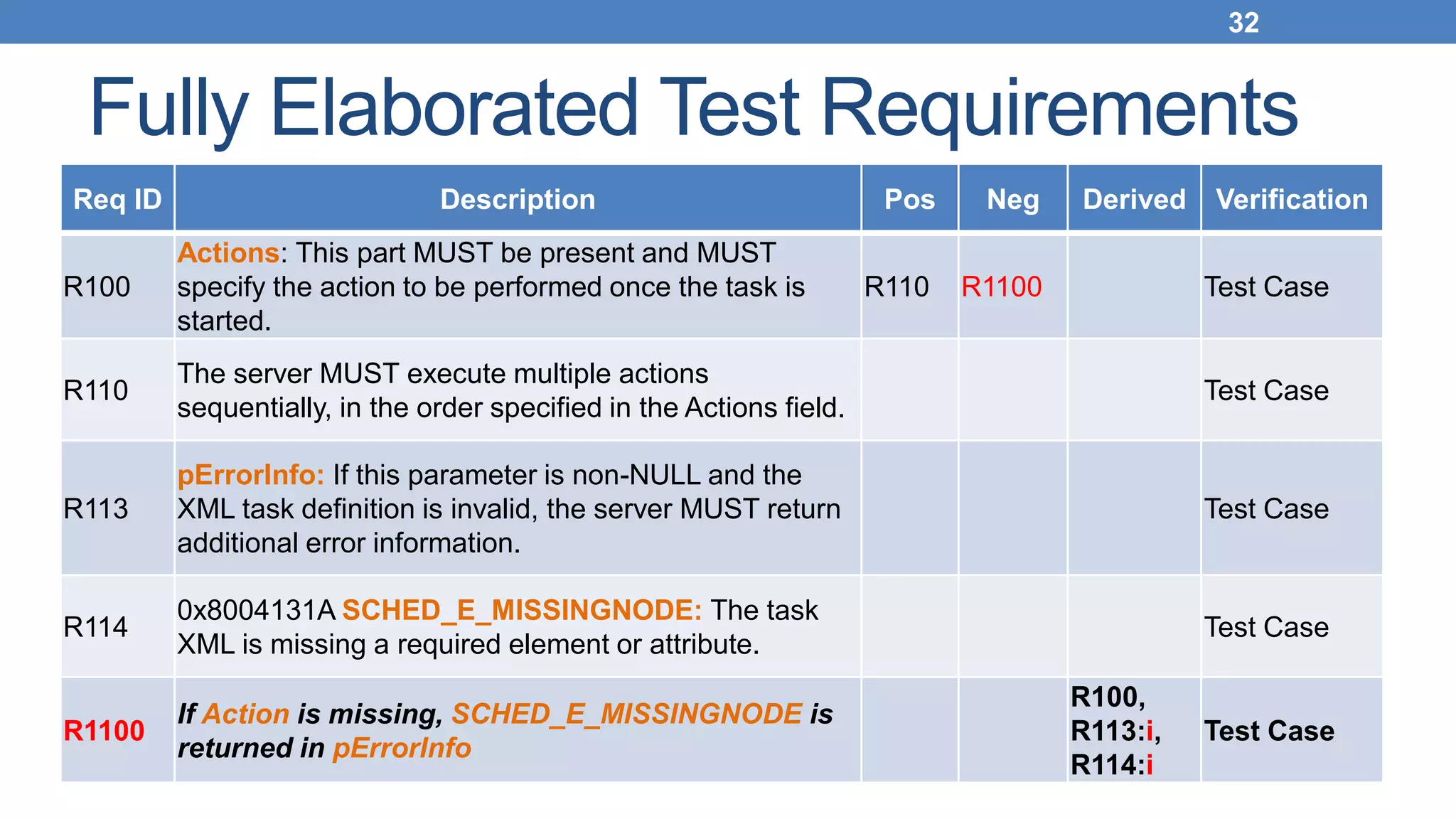 32

Fully Elaborated Test Requirements

| Req ID | Description | Pos | Neg | Derived | Verification |
|---|---|---|---|---|---|
| R100 | Actions: This part MUST be present and MUST specify the action to be performed once the task is started. | R110 | R1100 | | Test Case |
| R110 | The server MUST execute multiple actions sequentially, in the order specified in the Actions field. | | | | Test Case |
| R113 | pErrorInfo: If this parameter is non-NULL and the XML task definition is invalid, the server MUST return additional error information. | | | | Test Case |
| R114 | 0x8004131A SCHED_E_MISSINGNODE: The task XML is missing a required element or attribute. | | | | Test Case |
| R1100 | If Action is missing, SCHED_E_MISSINGNODE is returned in pErrorInfo | | | R100, R113:i, R114:i | Test Case |